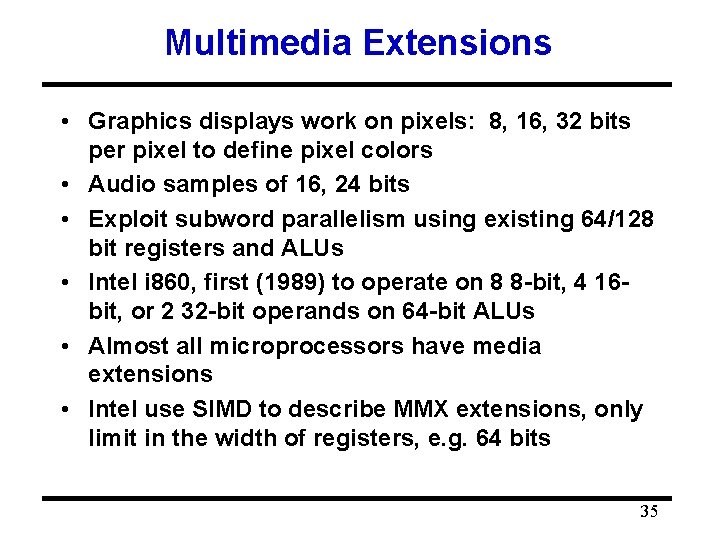 Multimedia Extensions

• Graphics displays work on pixels: 8, 16, 32 bits per pixel to define pixel colors
• Audio samples of 16, 24 bits
• Exploit subword parallelism using existing 64/128 bit registers and ALUs
• Intel i860, first (1989) to operate on 8 8-bit, 4 16-bit, or 2 32-bit operands on 64-bit ALUs
• Almost all microprocessors have media extensions
• Intel use SIMD to describe MMX extensions, only limit in the width of registers, e.g. 64 bits

35